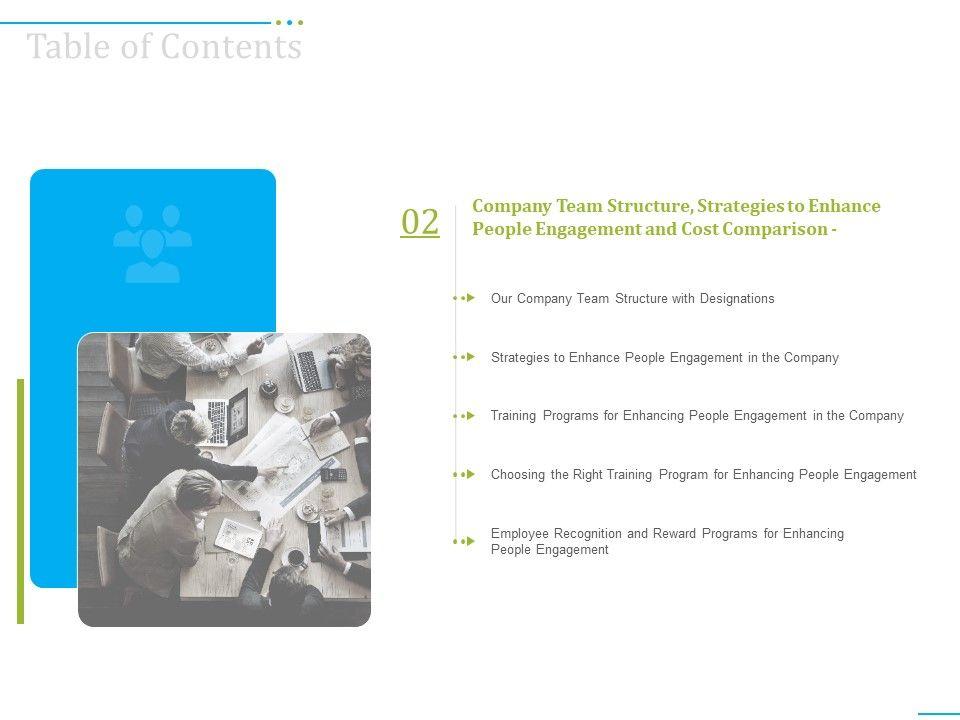 Table of Contents

02

Company Team Structure, Strategies to Enhance People Engagement and Cost Comparison -

Our Company Team Structure with Designations

Strategies to Enhance People Engagement in the Company

Training Programs for Enhancing People Engagement in the Company

Choosing the Right Training Program for Enhancing People Engagement

Employee Recognition and Reward Programs for Enhancing People Engagement